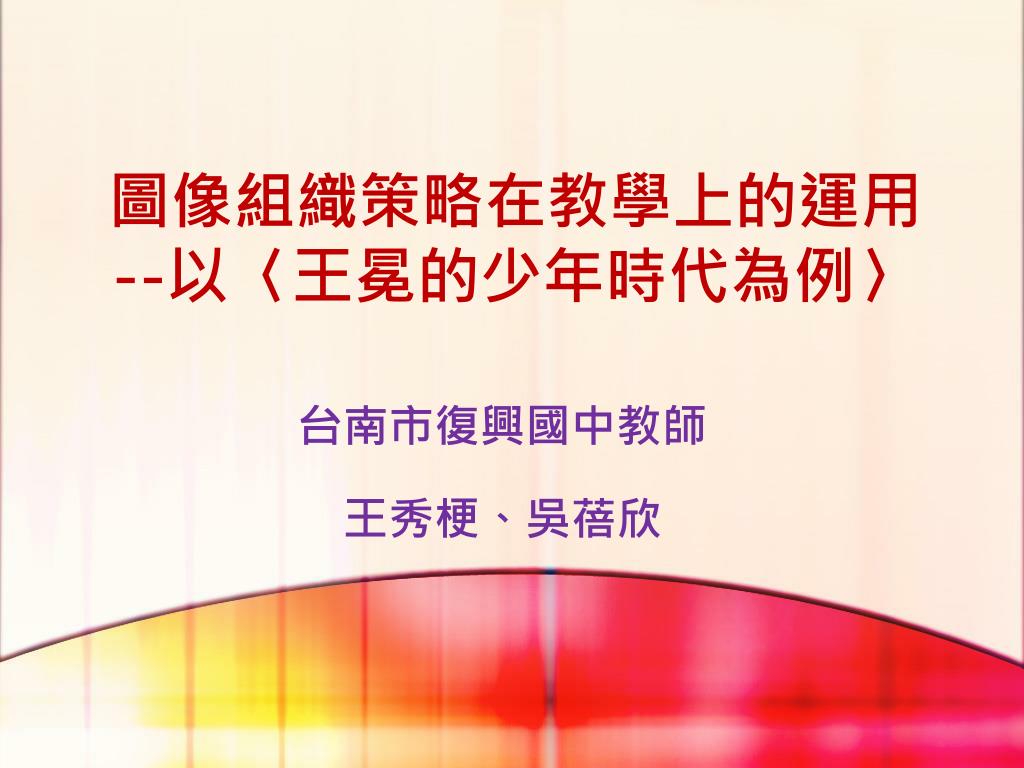 圖像組織策略在教學上的運用
--以〈王冕的少年時代為例〉

台南市復興國中教師

王秀梗、吳蓓欣